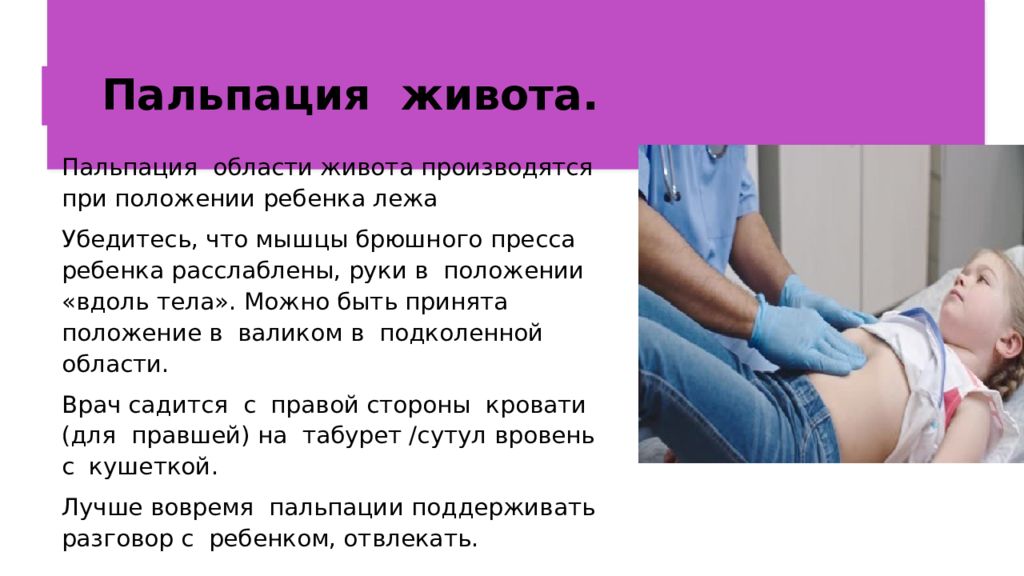 Пальпация живота.

Пальпация области живота производятся при положении ребенка лежа

Убедитесь, что мышцы брюшного пресса ребенка расслаблены, руки в положении «вдоль тела». Можно быть принята положение в валиком в подколенной области.

Врач садится с правой стороны кровати (для правшей) на табурет /сутул вровень с кушеткой.

Лучше вовремя пальпации поддерживать разговор с ребенком, отвлекать.